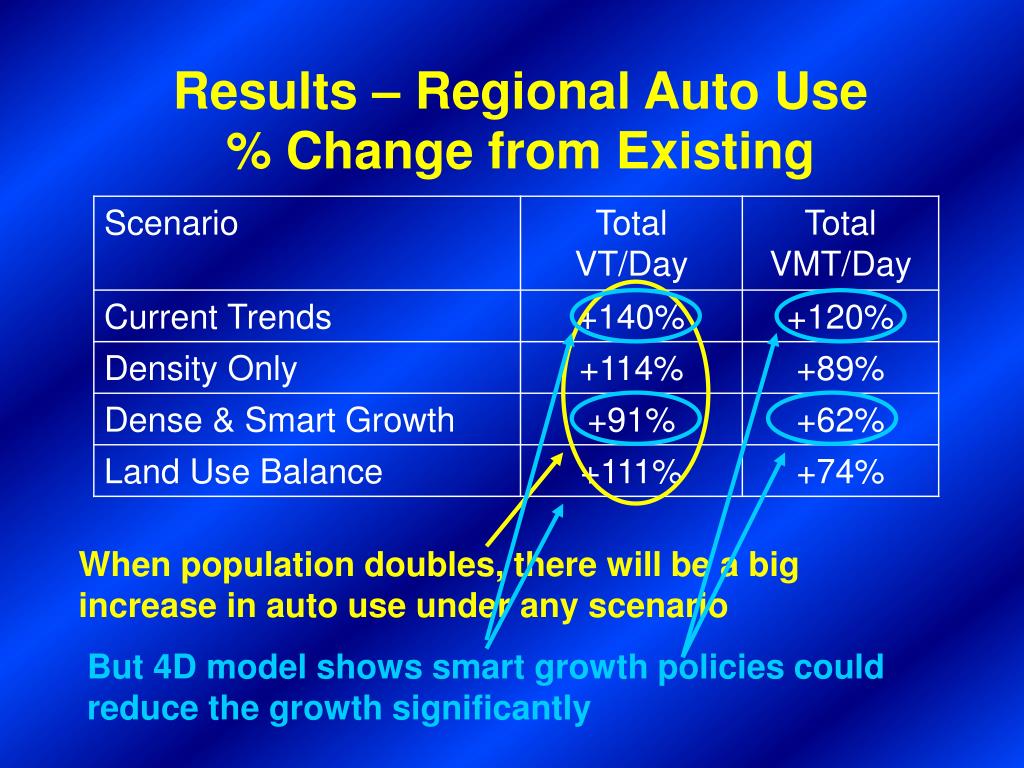 Results – Regional Auto Use
% Change from Existing

| Scenario | Total VT/Day | Total VMT/Day |
|---|---|---|
| Current Trends | +140% | +120% |
| Density Only | +114% | +89% |
| Dense & Smart Growth | +91% | +62% |
| Land Use Balance | +111% | +74% |

When population doubles, there will be a big increase in auto use under any scenario

But 4D model shows smart growth policies could reduce the growth significantly